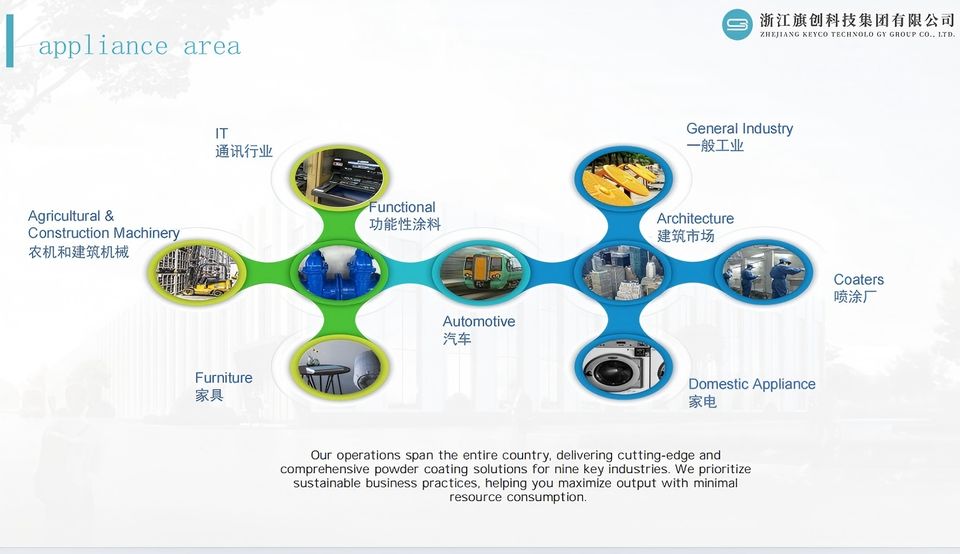 appliance area

浙江旗创科技集团有限公司
ZHEJIANG KEYCO TECHNOLO GY GROUP CO., LTD.

IT
通讯行业

Agricultural &
Construction Machinery
农机和建筑机械

Functional
功能性涂料

Furniture
家具

Automotive
汽车

General Industry
一般工业

Architecture
建筑市场

Coaters
喷涂厂

Domestic Appliance
家电

Our operations span the entire country, delivering cutting-edge and comprehensive powder coating solutions for nine key industries. We prioritize sustainable business practices, helping you maximize output with minimal resource consumption.